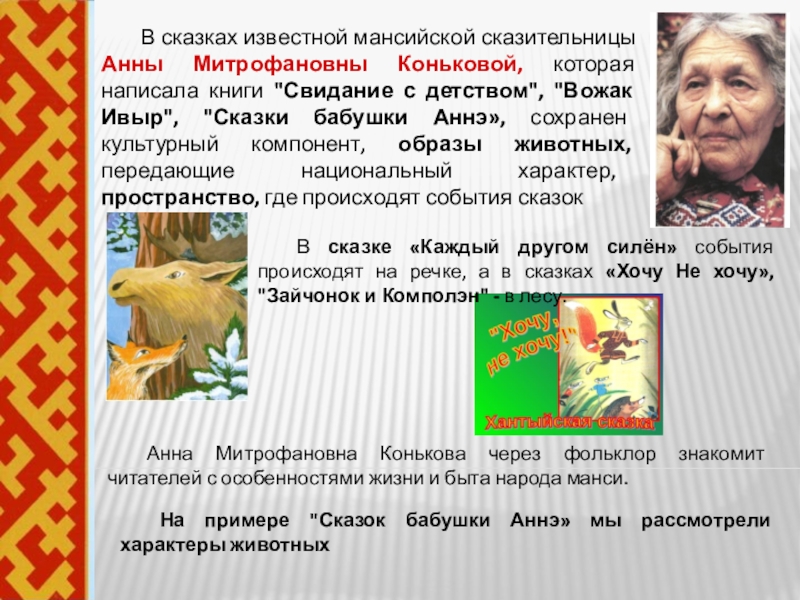 В сказках известной мансийской сказительницы Анны Митрофановны Коньковой, которая написала книги "Свидание с детством", "Вожак Ивыр", "Сказки бабушки Аннэ», сохранен культурный компонент, образы животных, передающие национальный характер, пространство, где происходят события сказок

В сказке «Каждый другом силён» события происходят на речке, а в сказках «Хочу Не хочу», "Зайчонок и Комполэн" - в лесу.

"Хочу, не хочу!"

Хантыйская сказка

Анна Митрофановна Конькова через фольклор знакомит читателей с особенностями жизни и быта народа манси.

На примере "Сказок бабушки Аннэ» мы рассмотрели характеры животных